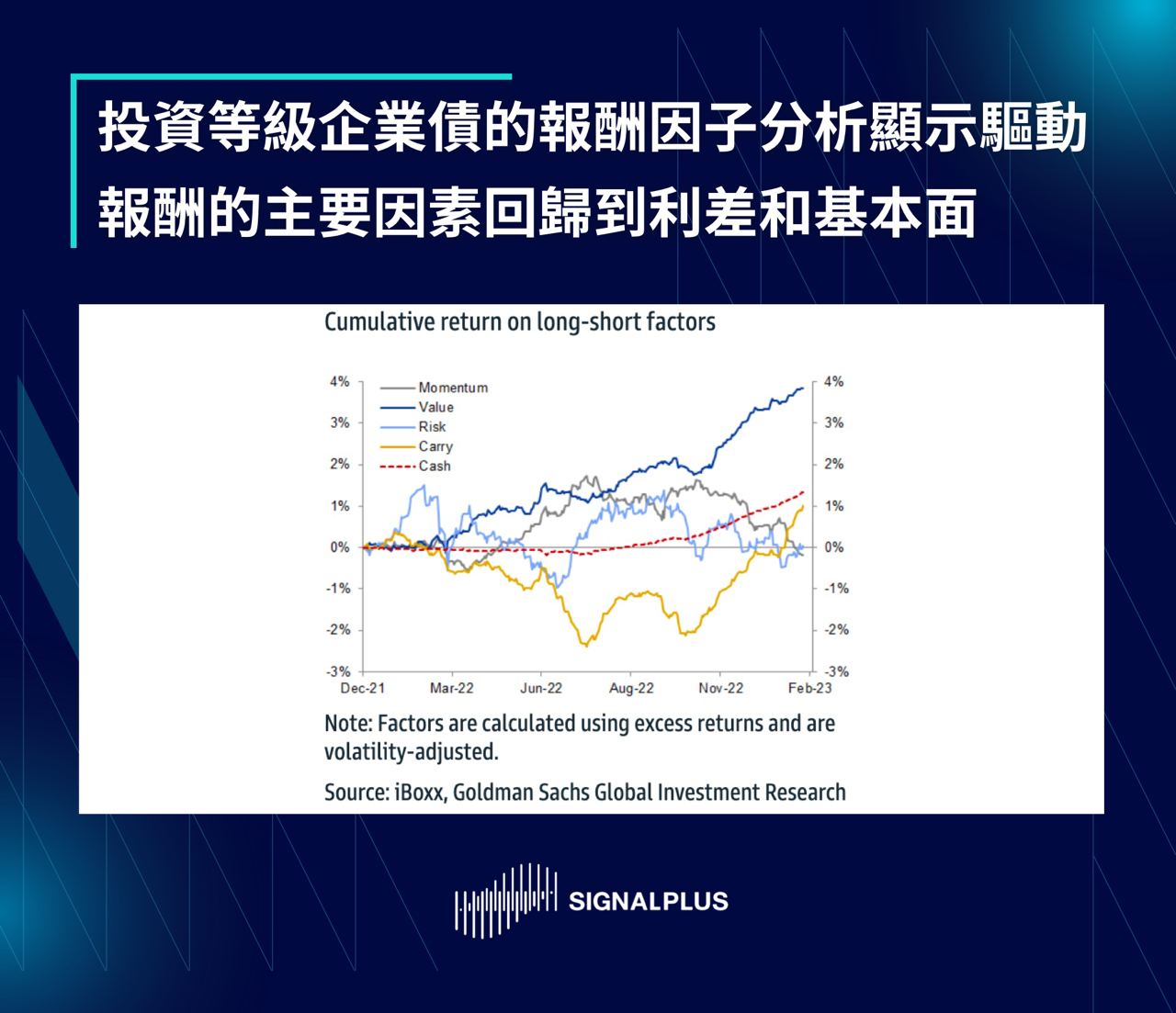 投資等級企業債的報酬因子分析顯示驅動報酬的主要因素回歸到利差和基本面

Cumulative return on long-short factors

Momentum
Value
Risk
Carry
Cash

4%
3%
2%
1%
0%
-1%
-2%
-3%

4%
3%
2%
1%
0%
-1%
-2%
-3%

Dec-21 Mar-22 Jun-22 Aug-22 Nov-22 Feb-23

Note: Factors are calculated using excess returns and are volatility-adjusted.

Source: iBoxx, Goldman Sachs Global Investment Research

SIGNALPLUS